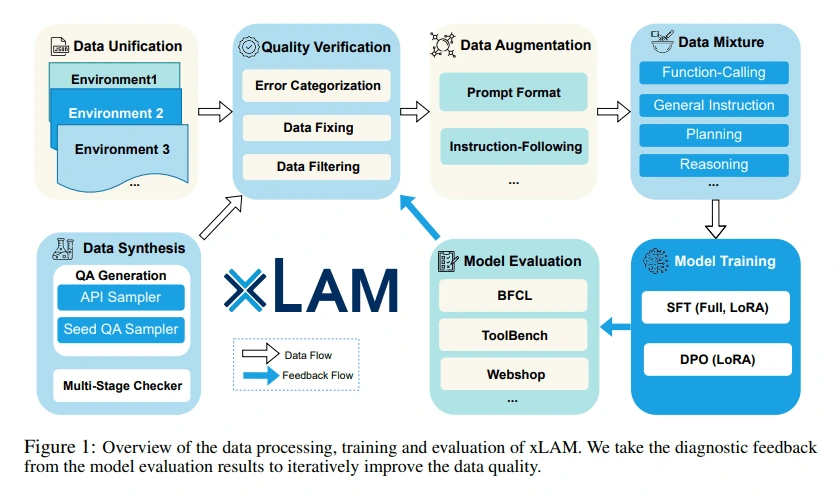 Data Unification
Environment1
Environment 2
Environment 3
...

Quality Verification
Error Categorization
Data Fixing
Data Filtering

Data Augmentation
Prompt Format
Instruction-Following
...

Data Mixture
Function-Calling
General Instruction
Planning
Reasoning
...

Data Synthesis
QA Generation
API Sampler
Seed QA Sampler
Multi-Stage Checker

xLAM

Data Flow
Feedback Flow

Model Evaluation
BFCL
ToolBench
Webshop
...

Model Training
SFT (Full, LoRA)
DPO (LoRA)

Figure 1: Overview of the data processing, training and evaluation of xLAM. We take the diagnostic feedback from the model evaluation results to iteratively improve the data quality.